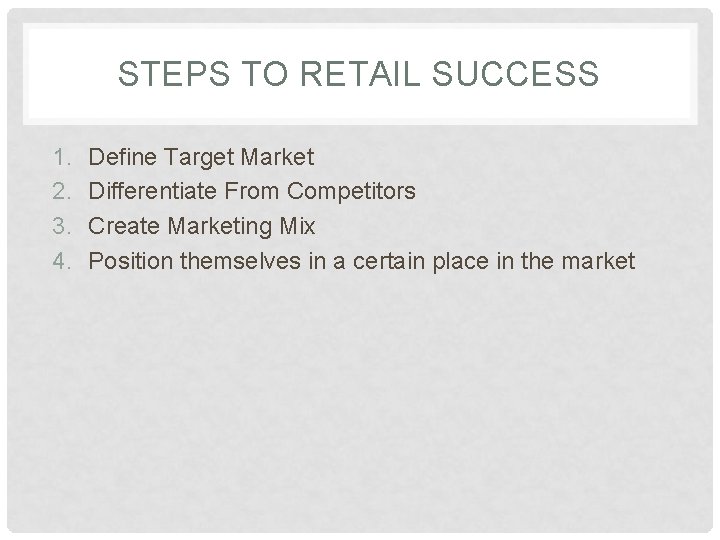 STEPS TO RETAIL SUCCESS

1. Define Target Market
2. Differentiate From Competitors
3. Create Marketing Mix
4. Position themselves in a certain place in the market